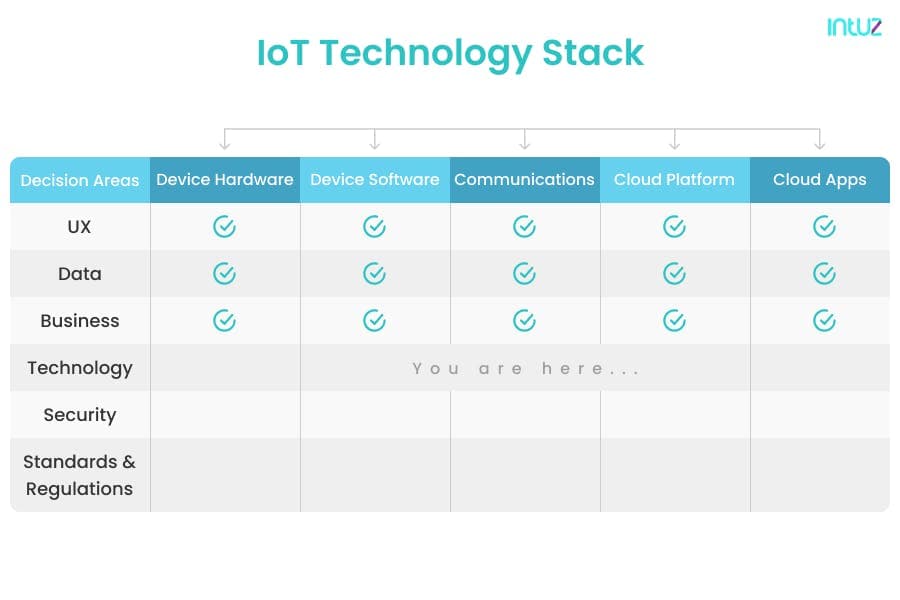 intuz

IoT Technology Stack

| Decision Areas | Device Hardware | Device Software | Communications | Cloud Platform | Cloud Apps |
|---|---|---|---|---|---|
| UX | ✓ | ✓ | ✓ | ✓ | ✓ |
| Data | ✓ | ✓ | ✓ | ✓ | ✓ |
| Business | ✓ | ✓ | ✓ | ✓ | ✓ |
| Technology | | You are here... | | | |
| Security | | | | | |
| Standards & Regulations | | | | | |